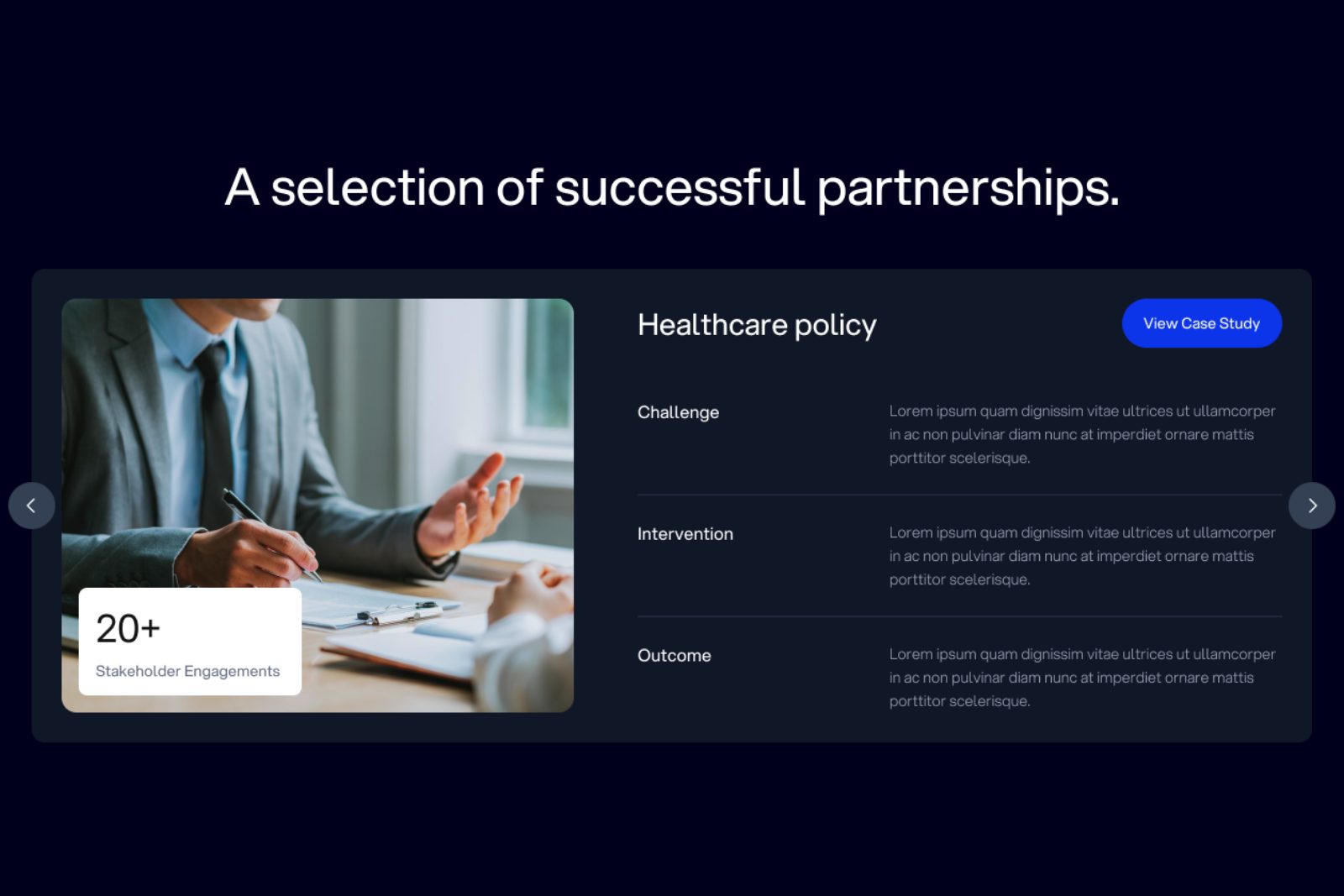 A selection of successful partnerships.

20+

Stakeholder Engagements

Healthcare policy

View Case Study

Challenge

Lorem ipsum quam dignissim vitae ultrices ut ullamcorper in ac non pulvinar diam nunc at imperdiet ornare mattis porttitor scelerisque.

Intervention

Lorem ipsum quam dignissim vitae ultrices ut ullamcorper in ac non pulvinar diam nunc at imperdiet ornare mattis porttitor scelerisque.

Outcome

Lorem ipsum quam dignissim vitae ultrices ut ullamcorper in ac non pulvinar diam nunc at imperdiet ornare mattis porttitor scelerisque.